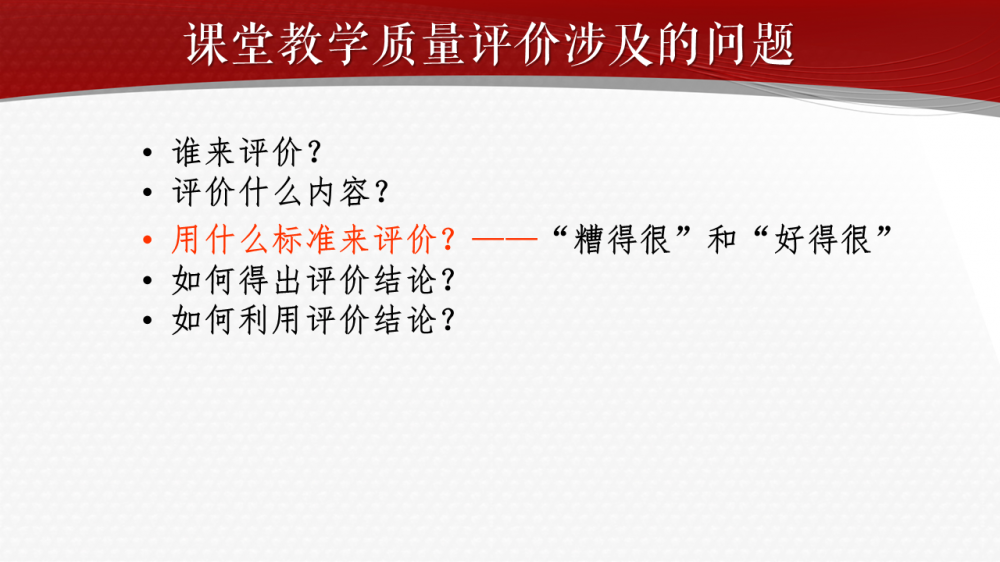 课堂教学质量评价涉及的问题

• 谁来评价？
• 评价什么内容？
• 用什么标准来评价？——“糟得很”和“好得很”
• 如何得出评价结论？
• 如何利用评价结论？